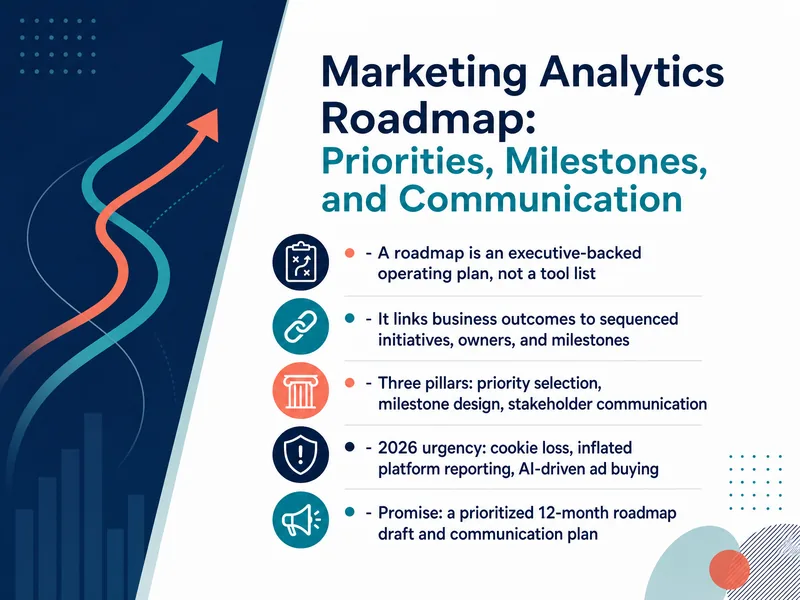 Marketing Analytics Roadmap:
Priorities, Milestones, and Communication

- A roadmap is an executive-backed operating plan, not a tool list

- It links business outcomes to sequenced initiatives, owners, and milestones

- Three pillars: priority selection, milestone design, stakeholder communication

- 2026 urgency: cookie loss, inflated platform reporting, AI-driven ad buying

- Promise: a prioritized 12-month roadmap draft and communication plan